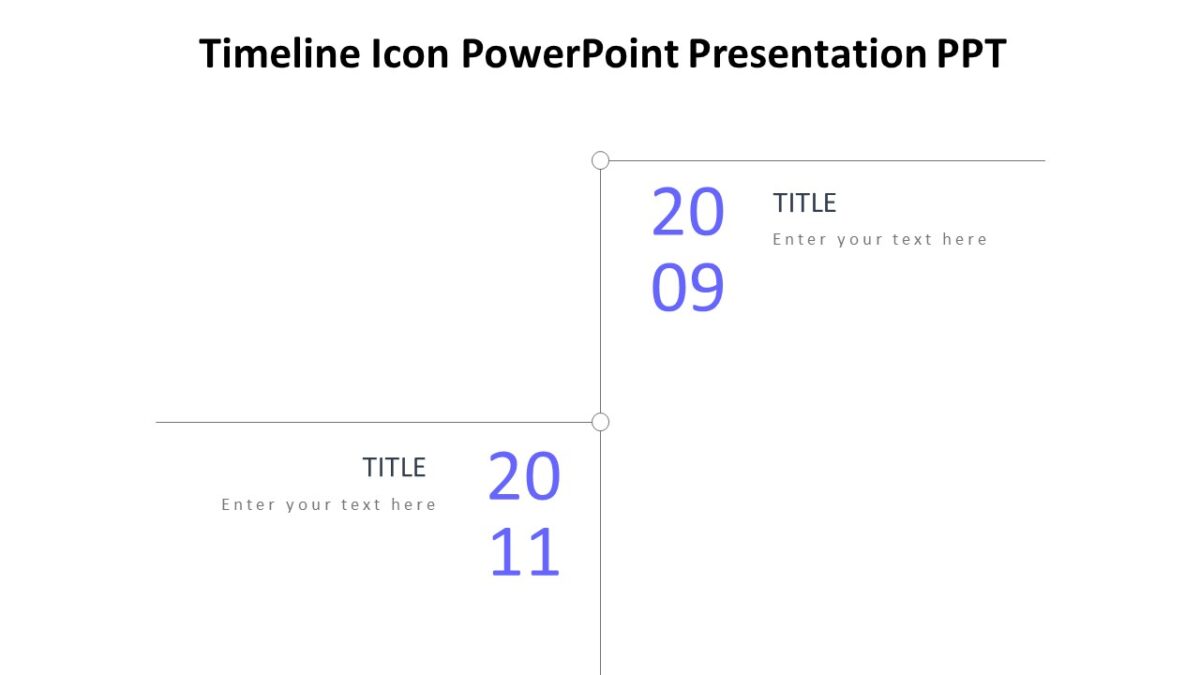 Timeline Icon PowerPoint Presentation PPT

20
09

TITLE
Enter your text here

TITLE
Enter your text here

20
11